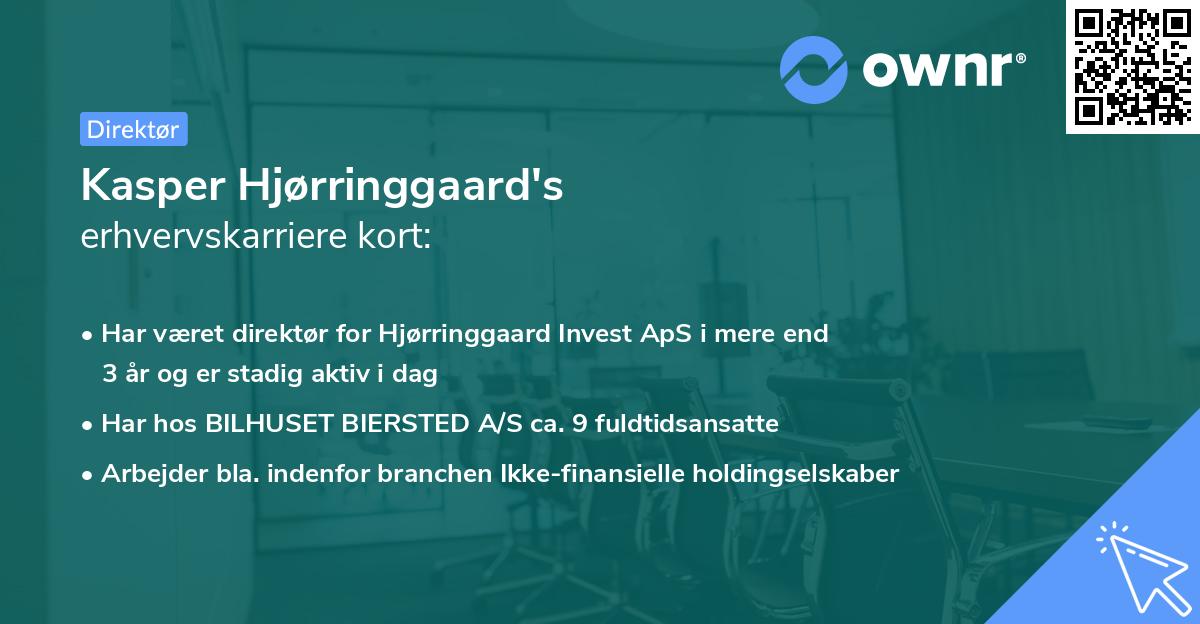 ownr®

Direktør

Kasper Hjørringgaard's
erhvervskarriere kort:

• Har været direktør for Hjørringgaard Invest ApS i mere end 3 år og er stadig aktiv i dag
• Har hos BILHUSET BIERSTED A/S ca. 9 fuldtidsansatte
• Arbejder bla. indenfor branchen Ikke-finansielle holdingselskaber